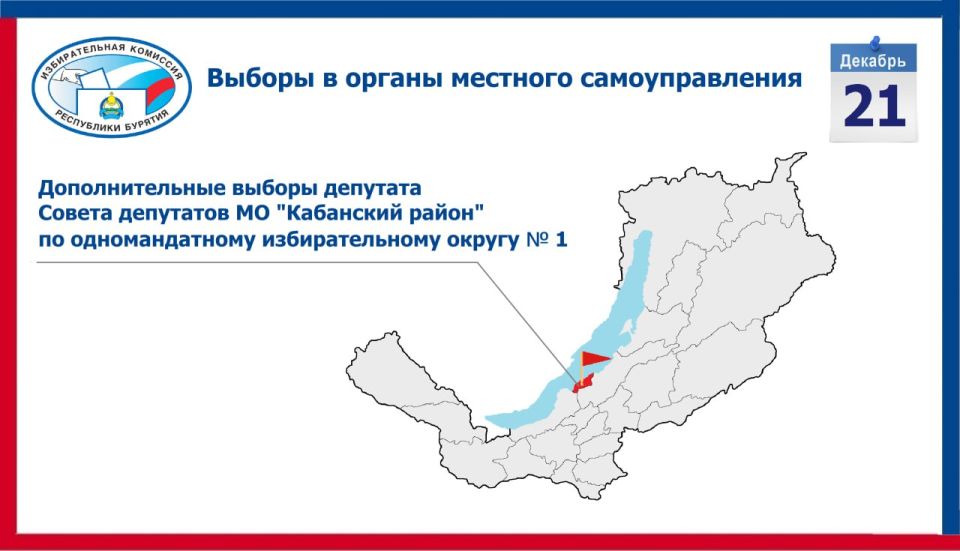 ИЗБИРАТЕЛЬНАЯ КОМИССИЯ РЕСПУБЛИКИ БУРЯТИЯ

Выборы в органы местного самоуправления

Декабрь
21

Дополнительные выборы депутата Совета депутатов МО "Кабанский район" по одномандатному избирательному округу № 1